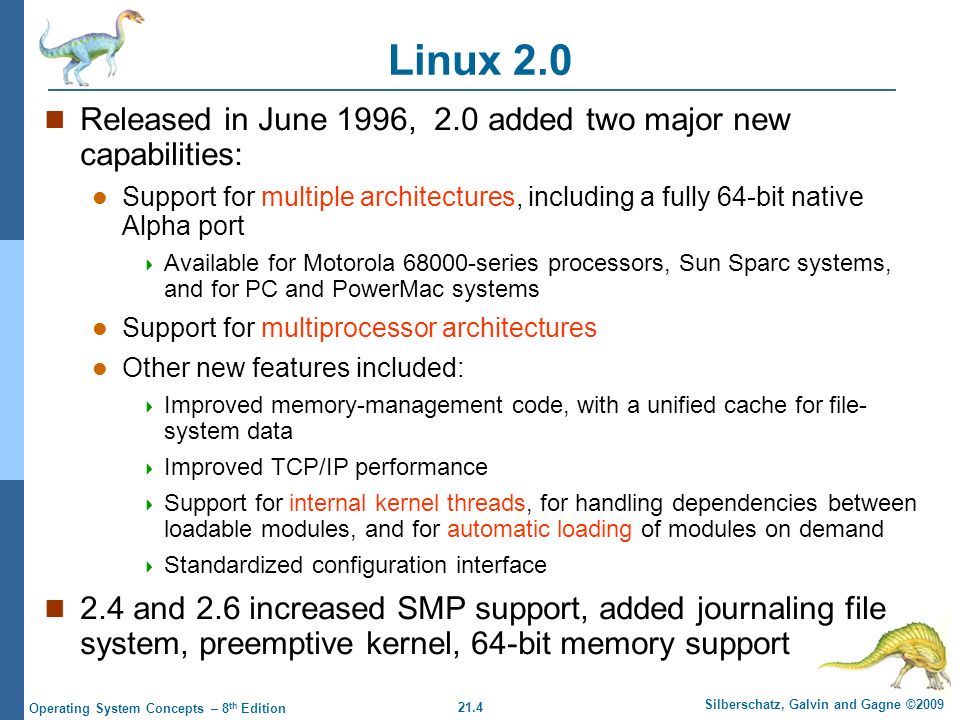 Linux 2.0

Released in June 1996, 2.0 added two major new capabilities:

Support for multiple architectures, including a fully 64-bit native Alpha port

Available for Motorola 68000-series processors, Sun Sparc systems, and for PC and PowerMac systems

Support for multiprocessor architectures

Other new features included:

Improved memory-management code, with a unified cache for file-system data

Improved TCP/IP performance

Support for internal kernel threads, for handling dependencies between loadable modules, and for automatic loading of modules on demand

Standardized configuration interface

2.4 and 2.6 increased SMP support, added journaling file system, preemptive kernel, 64-bit memory support

Operating System Concepts – 8th Edition

21.4

Silberschatz, Galvin and Gagne ©2009